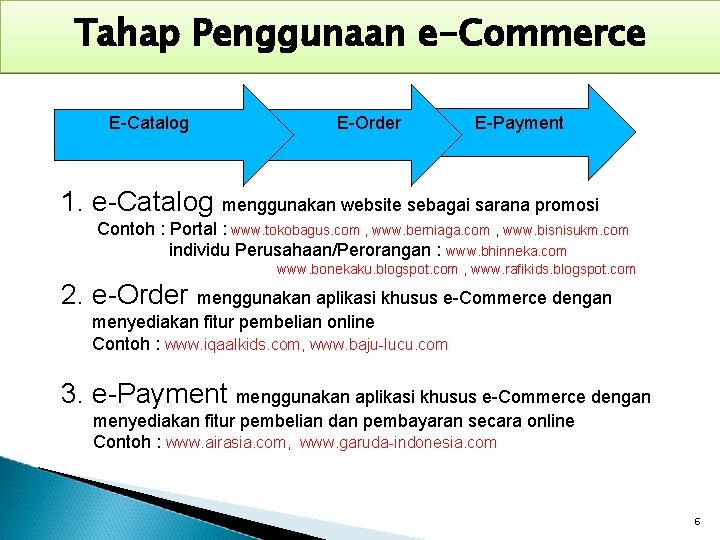 Tahap Penggunaan e-Commerce

E-Catalog

E-Order

E-Payment

1. e-Catalog menggunakan website sebagai sarana promosi

Contoh : Portal : www.tokobagus.com , www.berniaga.com , www.bisnisukm.com

individu Perusahaan/Perorangan : www.bhinneka.com

www.bonekaku.blogspot.com , www.rafikids.blogspot.com

2. e-Order menggunakan aplikasi khusus e-Commerce dengan menyediakan fitur pembelian online

Contoh : www.iqaalkids.com, www.baju-lucu.com

3. e-Payment menggunakan aplikasi khusus e-Commerce dengan menyediakan fitur pembelian dan pembayaran secara online

Contoh : www.airasia.com, www.garuda-indonesia.com

6